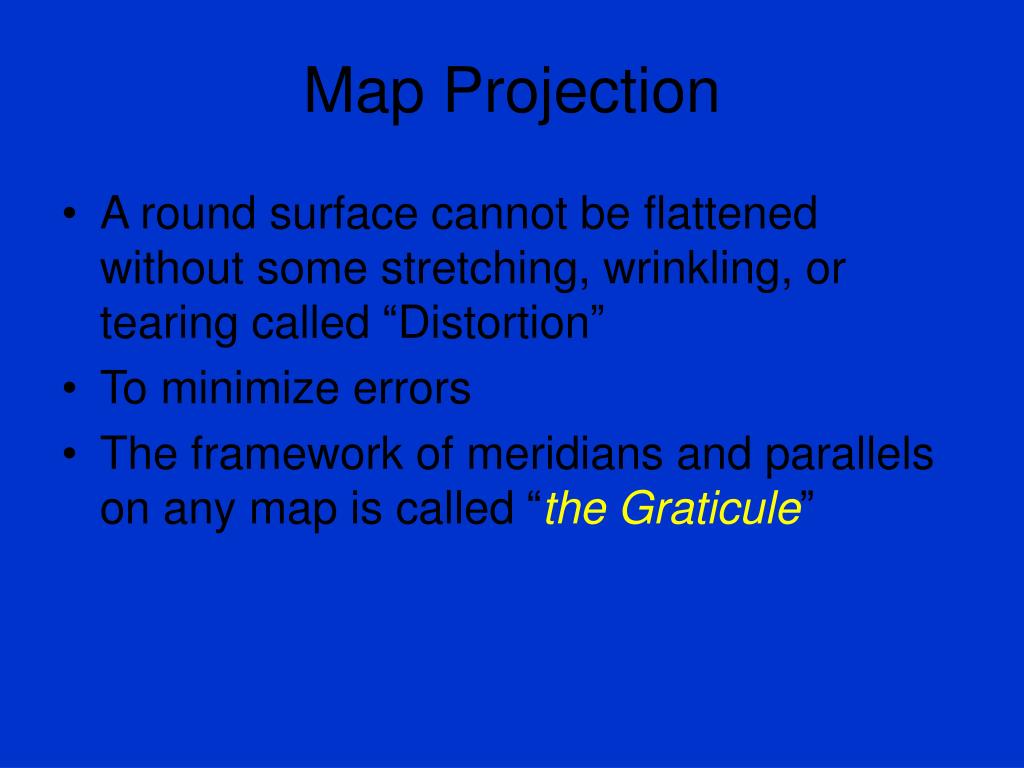 Map Projection

• A round surface cannot be flattened without some stretching, wrinkling, or tearing called “Distortion”
• To minimize errors
• The framework of meridians and parallels on any map is called “the Graticule”